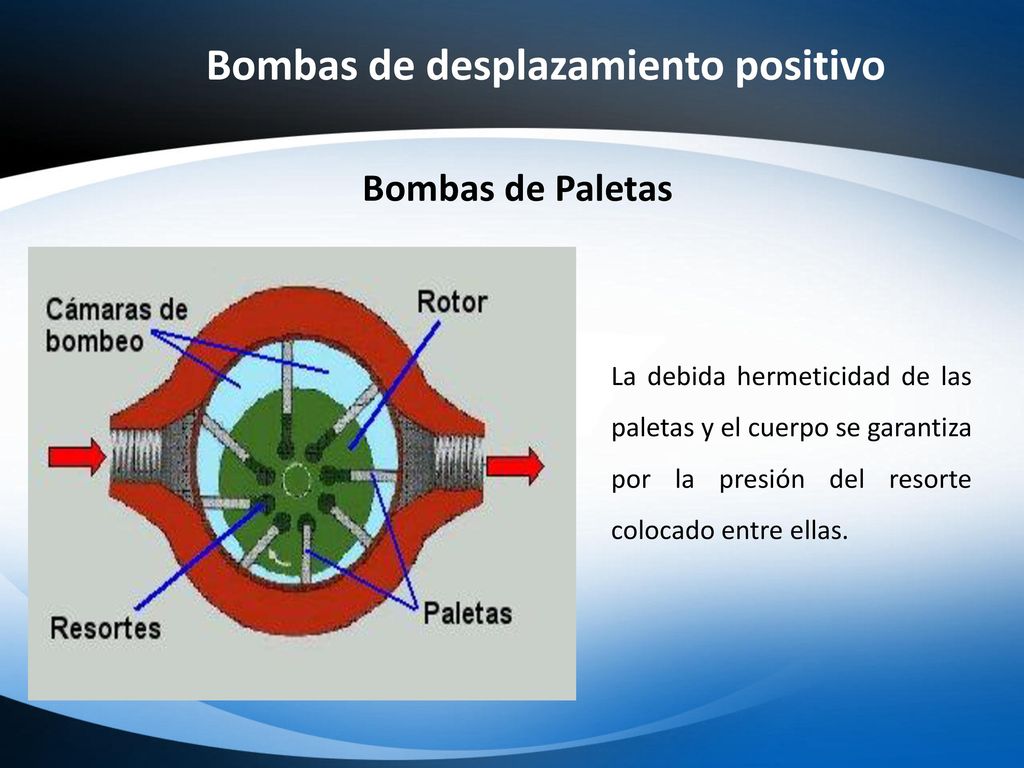 Bombas de desplazamiento positivo

Bombas de Paletas

Cámaras de bombeo

Rotor

Resortes

Paletas

La debida hermeticidad de las paletas y el cuerpo se garantiza por la presión del resorte colocado entre ellas.